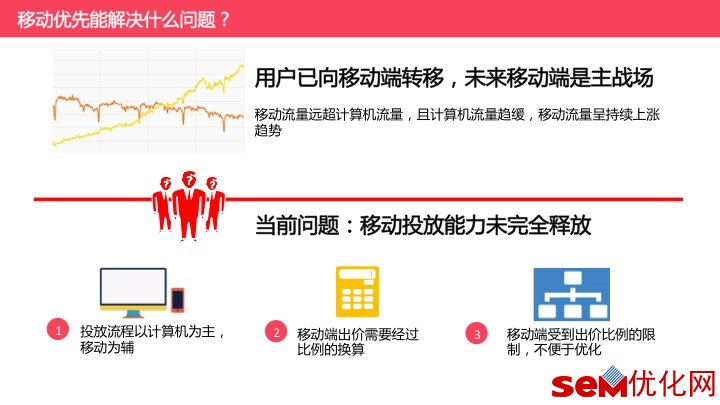 移动优先能解决什么问题？

用户已向移动端转移，未来移动端是主战场

移动流量远超计算机流量，且计算机流量趋缓，移动流量呈持续上涨趋势

当前问题：移动投放能力未完全释放

1 投放流程以计算机为主，移动为辅

2 移动端出价需要经过比例的换算

3 移动端受到出价比例的限制，不便于优化

sem优化网